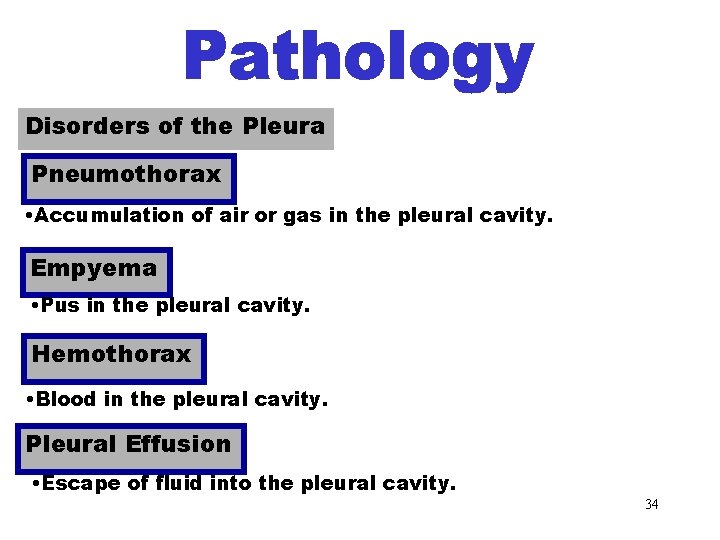 Pathology

Disorders of the Pleura

Pneumothorax

•Accumulation of air or gas in the pleural cavity.

Empyema

•Pus in the pleural cavity.

Hemothorax

•Blood in the pleural cavity.

Pleural Effusion

•Escape of fluid into the pleural cavity.

34